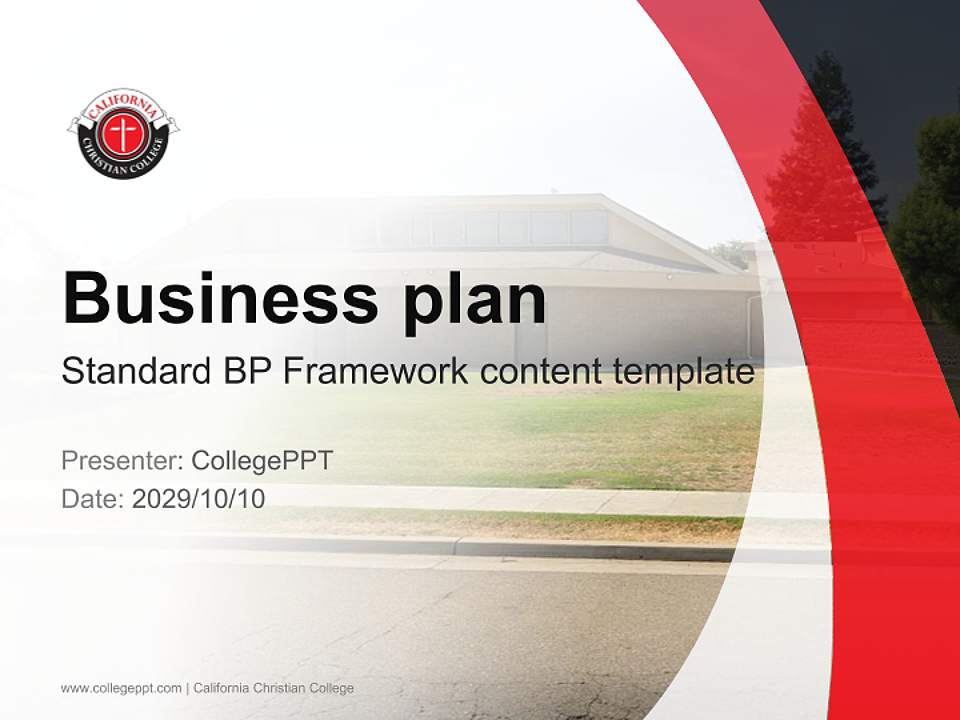 CALIFORNIA
CHRISTIAN COLLEGE

Business plan

Standard BP Framework content template

Presenter: CollegePPT

Date: 2029/10/10

www.collegeppt.com | California Christian College